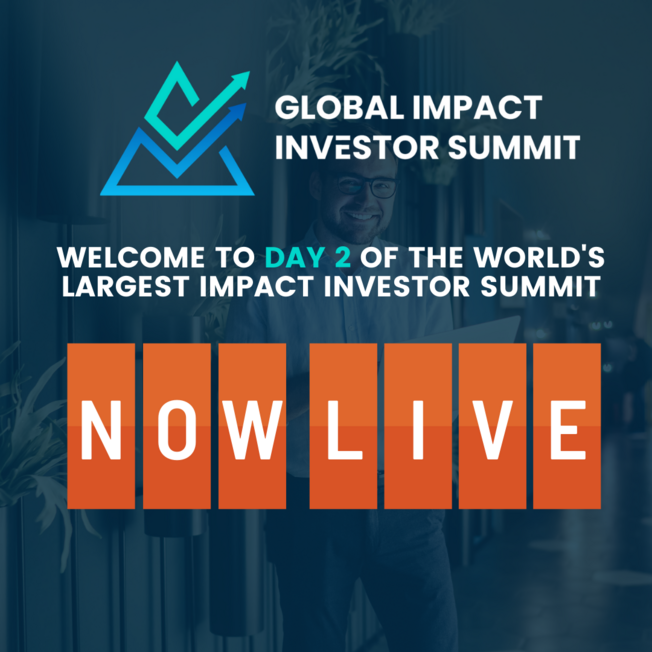 GLOBAL IMPACT INVESTOR SUMMIT

WELCOME TO DAY 2 OF THE WORLD'S LARGEST IMPACT INVESTOR SUMMIT

NOW LIVE